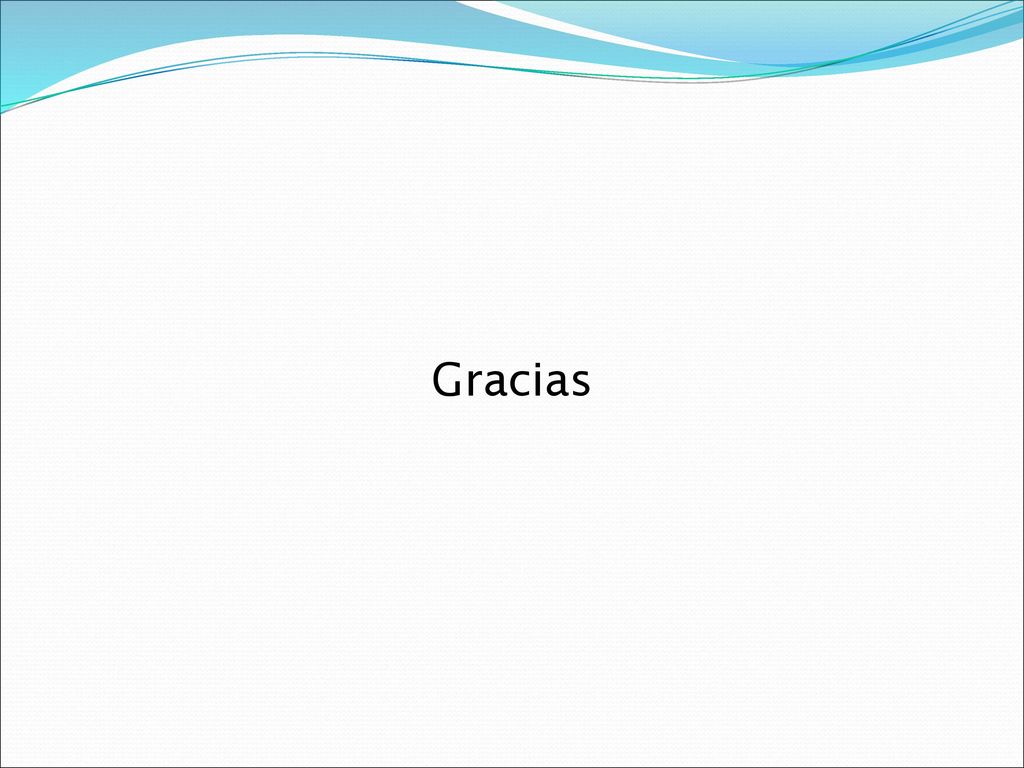 Gracias